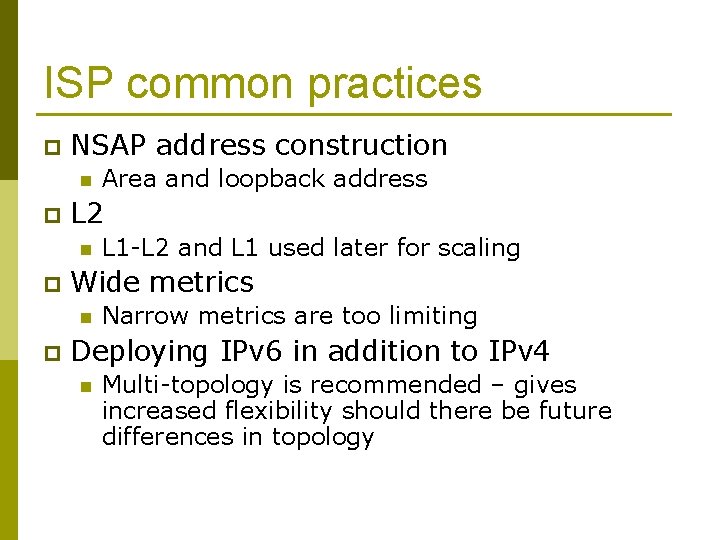 ISP common practices

NSAP address construction
Area and loopback address
L2
L1-L2 and L1 used later for scaling
Wide metrics
Narrow metrics are too limiting
Deploying IPv6 in addition to IPv4
Multi-topology is recommended – gives increased flexibility should there be future differences in topology